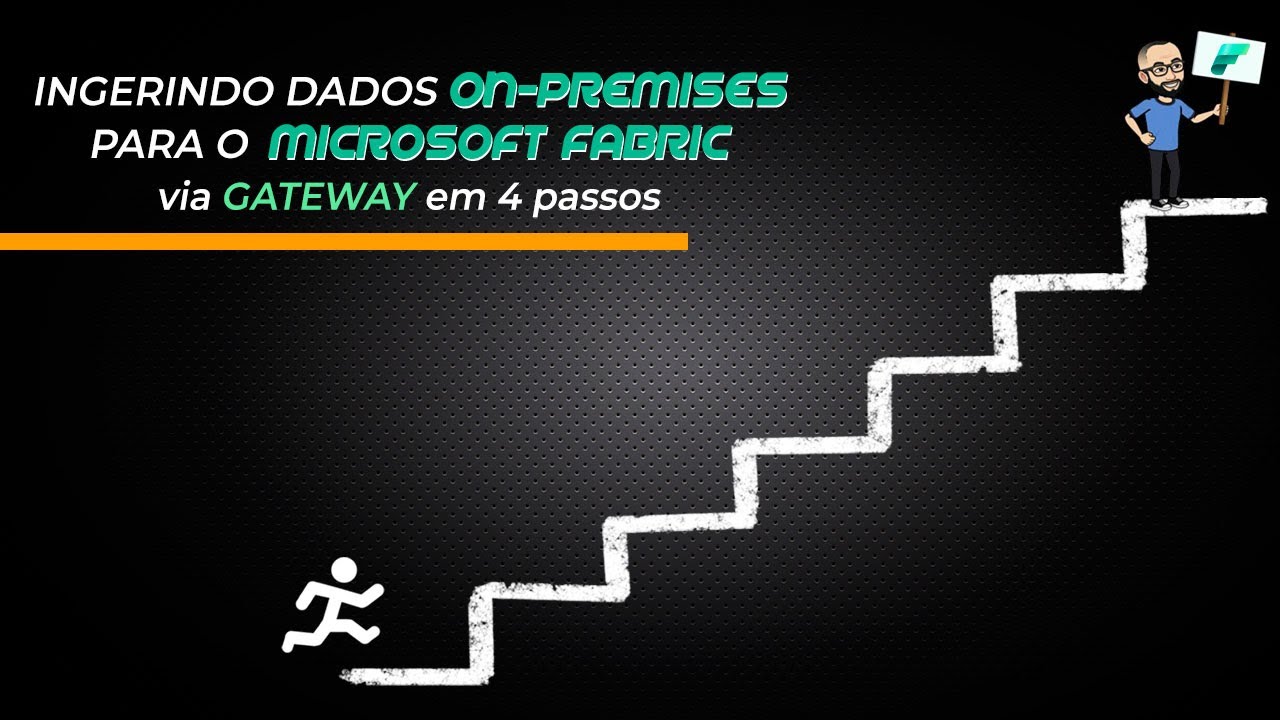 INGERINDO DADOS ON-PREMISES PARA O MICROSOFT FABRIC via GATEWAY em 4 passos